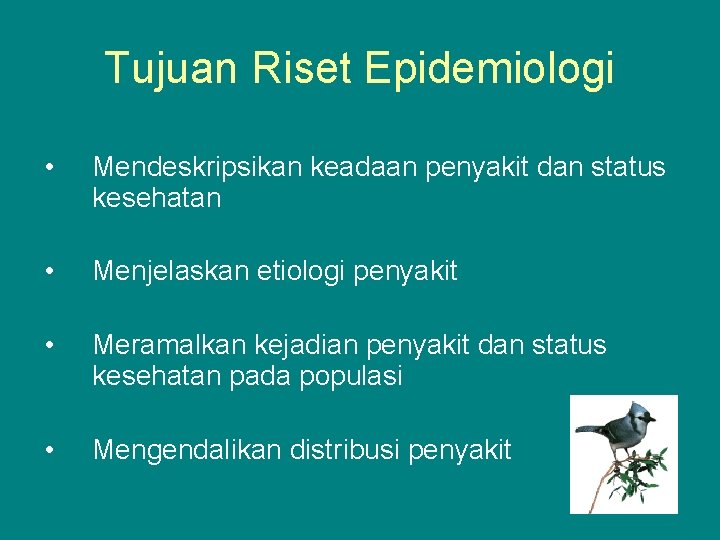 Tujuan Riset Epidemiologi

• Mendeskripsikan keadaan penyakit dan status kesehatan

• Menjelaskan etiologi penyakit

• Meramalkan kejadian penyakit dan status kesehatan pada populasi

• Mengendalikan distribusi penyakit